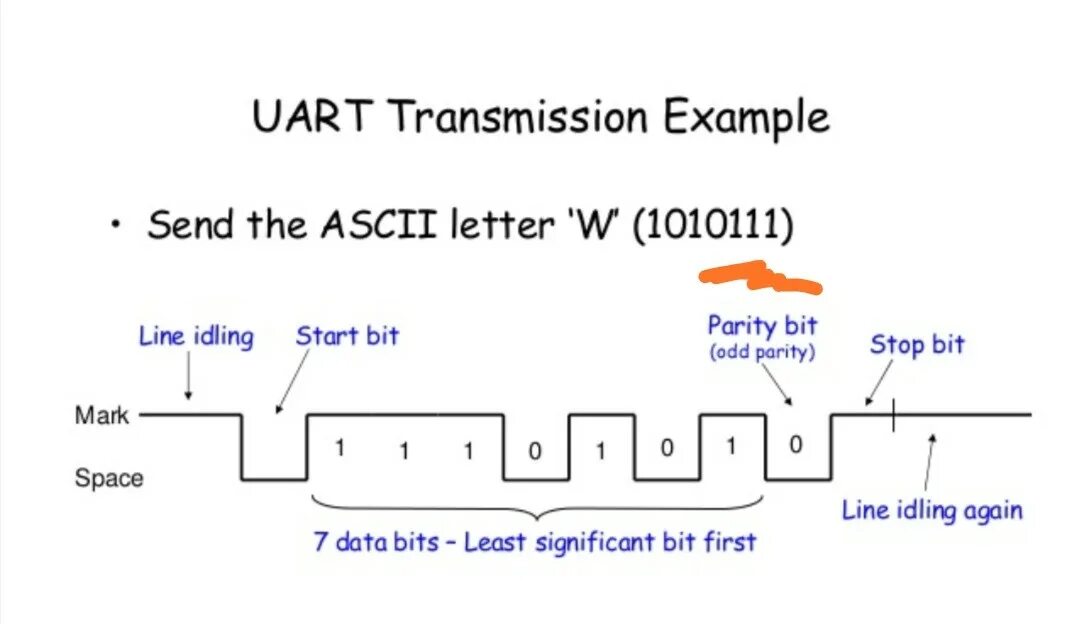 UART Transmission Example

• Send the ASCII letter 'W' (1010111)

Line idling

Start bit

Parity bit
(odd parity)

Stop bit

Mark

Space

1 1 1 0 1 0 1 0

7 data bits – Least significant bit first

Line idling again